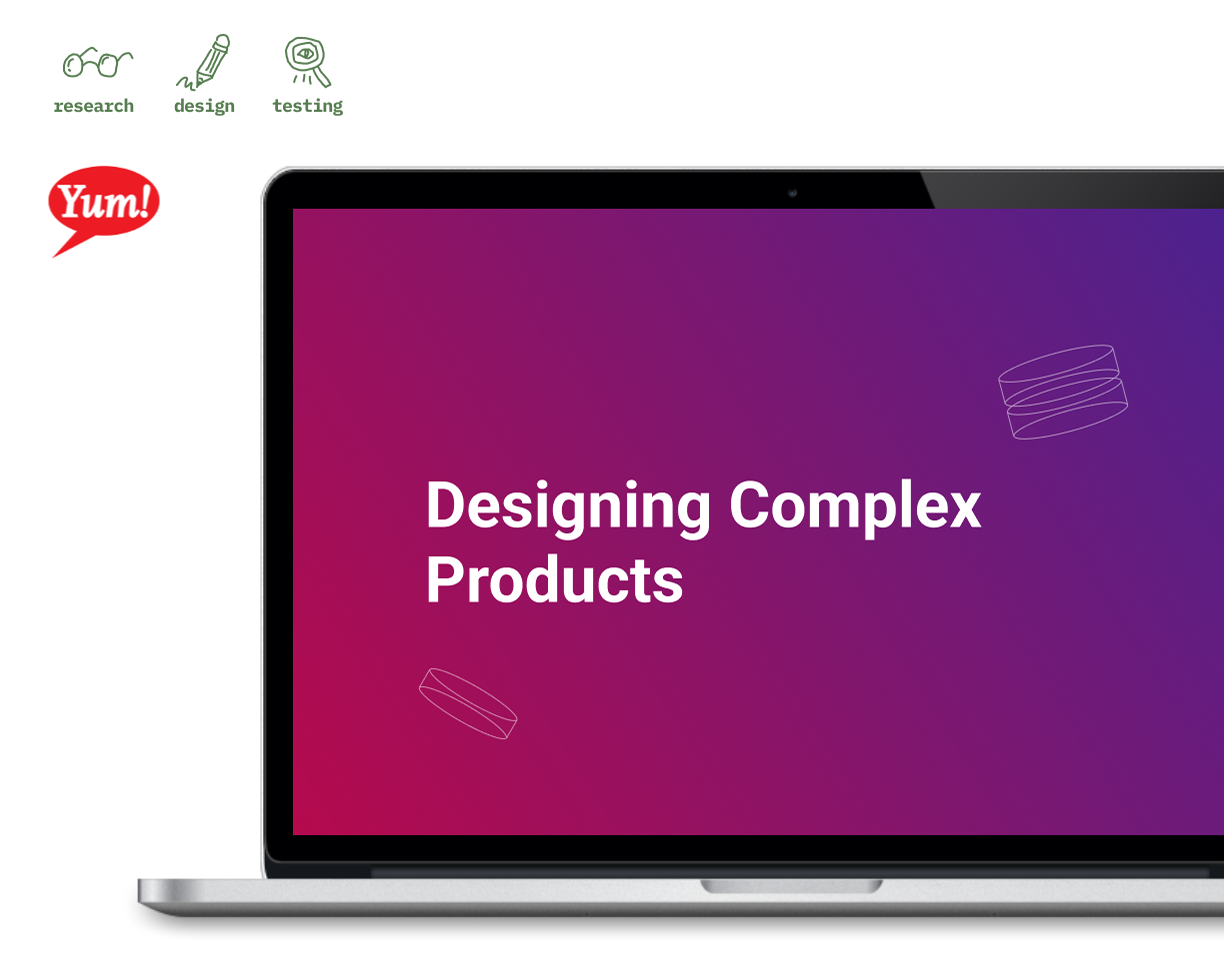 research design testing

Yum!

Designing Complex Products